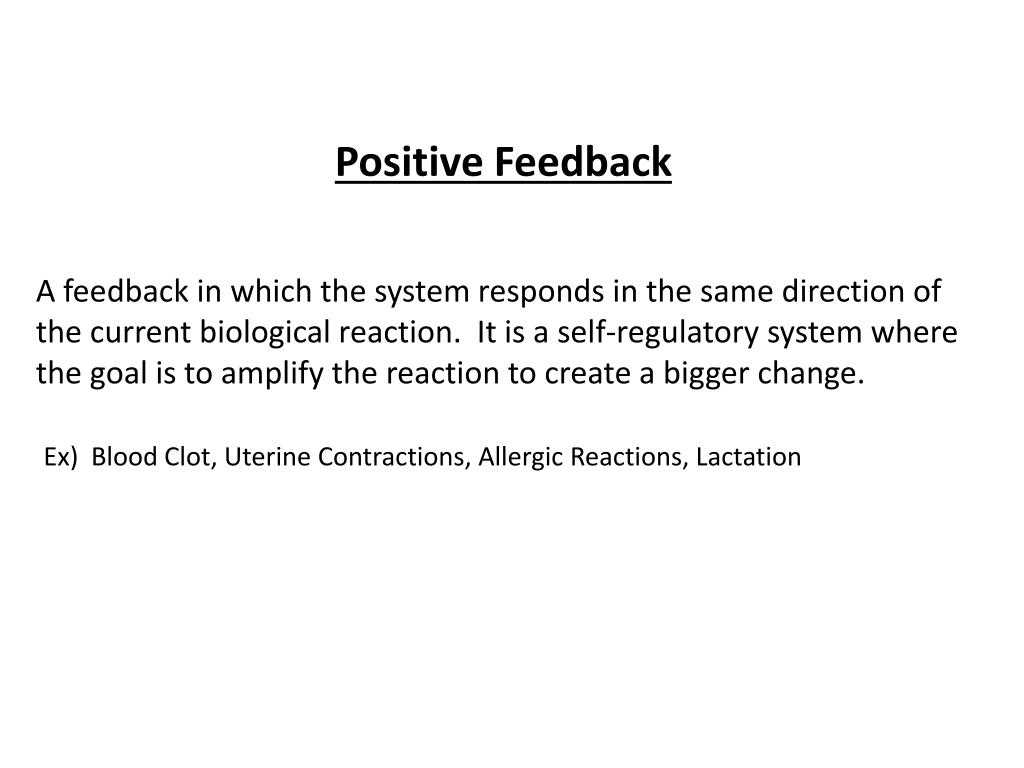 Positive Feedback

A feedback in which the system responds in the same direction of the current biological reaction. It is a self-regulatory system where the goal is to amplify the reaction to create a bigger change.

Ex) Blood Clot, Uterine Contractions, Allergic Reactions, Lactation